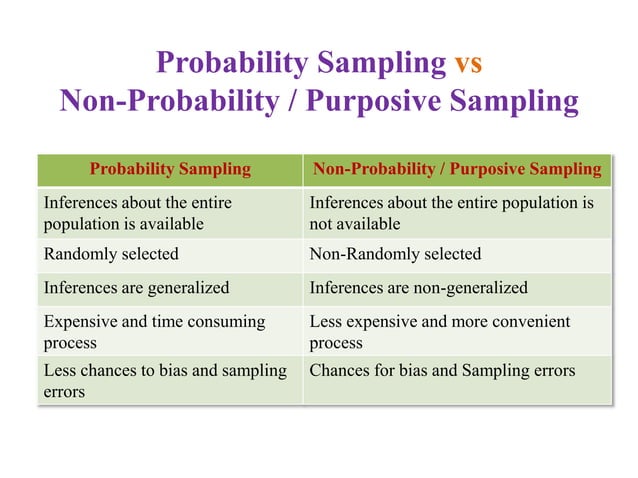 Probability Sampling vs
Non-Probability / Purposive Sampling

| Probability Sampling | Non-Probability / Purposive Sampling |
|---|---|
| Inferences about the entire population is available | Inferences about the entire population is not available |
| Randomly selected | Non-Randomly selected |
| Inferences are generalized | Inferences are non-generalized |
| Expensive and time consuming process | Less expensive and more convenient process |
| Less chances to bias and sampling errors | Chances for bias and Sampling errors |